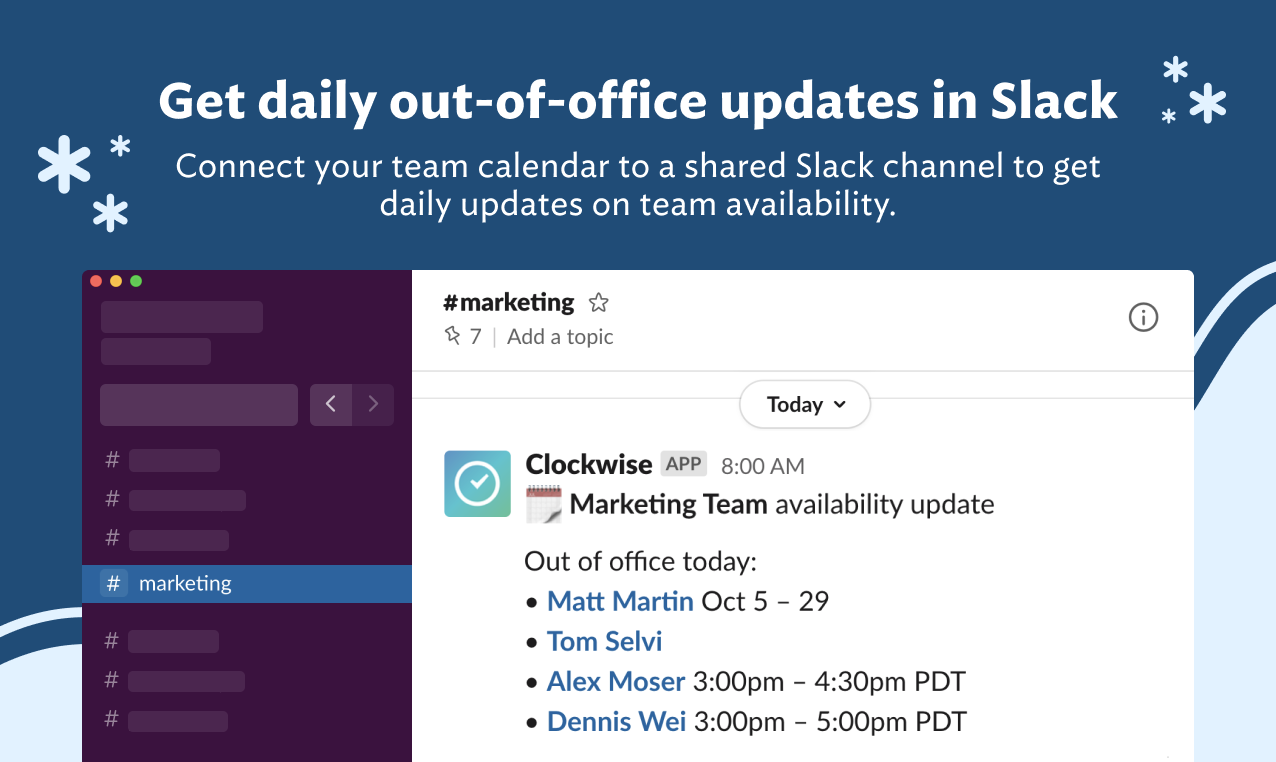 Get daily out-of-office updates in Slack

Connect your team calendar to a shared Slack channel to get daily updates on team availability.

#
#
#
# marketing
#
#
#

#marketing
7 | Add a topic

Today

Clockwise APP 8:00 AM
Marketing Team availability update

Out of office today:
• Matt Martin Oct 5 – 29
• Tom Selvi
• Alex Moser 3:00pm – 4:30pm PDT
• Dennis Wei 3:00pm – 5:00pm PDT